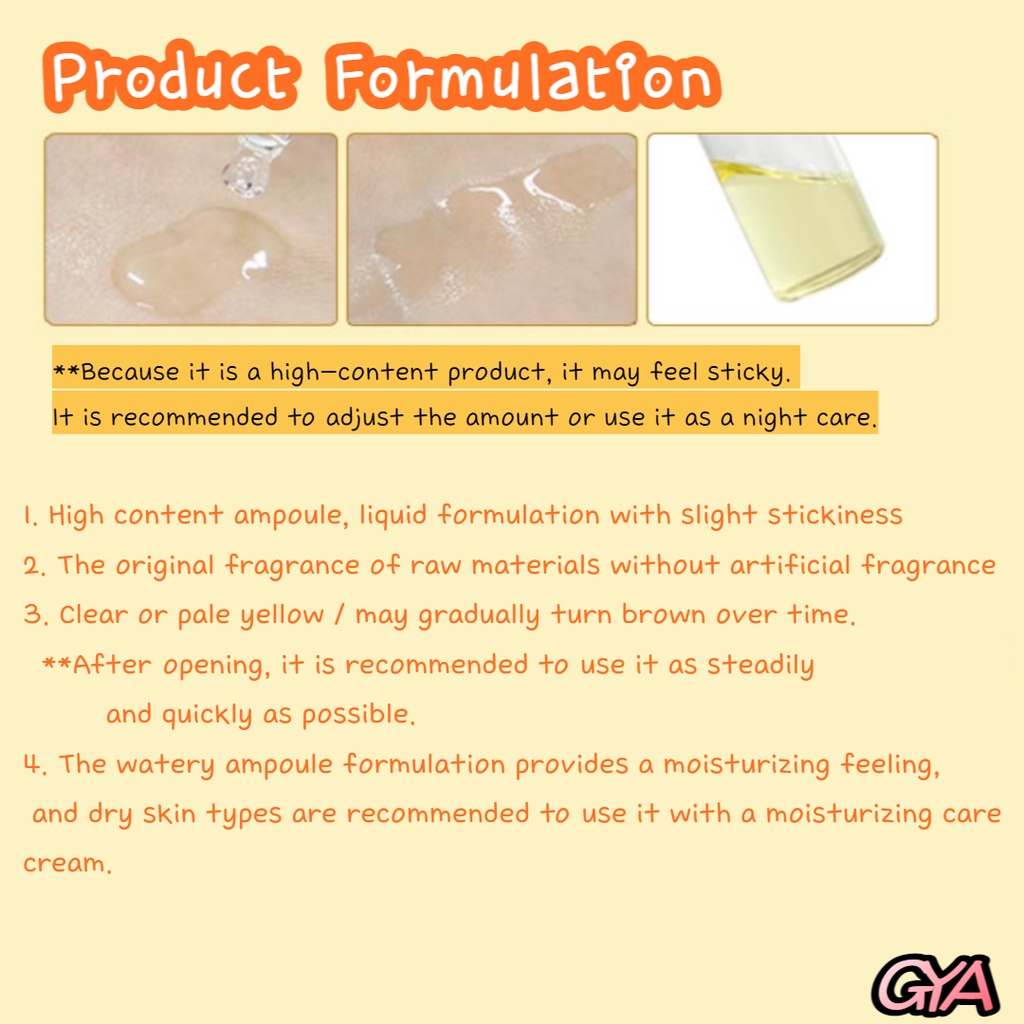 Product Formulation

**Because it is a high-content product, it may feel sticky.
It is recommended to adjust the amount or use it as a night care.

1. High content ampoule, liquid formulation with slight stickiness
2. The original fragrance of raw materials without artificial fragrance
3. Clear or pale yellow / may gradually turn brown over time.
**After opening, it is recommended to use it as steadily and quickly as possible.
4. The watery ampoule formulation provides a moisturizing feeling, and dry skin types are recommended to use it with a moisturizing care cream.

GYA